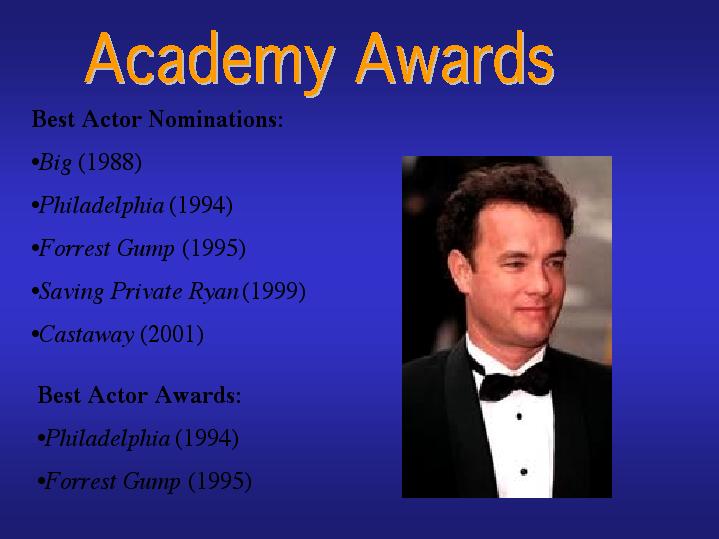 Academy Awards

Best Actor Nominations:

•Big (1988)

•Philadelphia (1994)

•Forrest Gump (1995)

•Saving Private Ryan (1999)

•Castaway (2001)

Best Actor Awards:

•Philadelphia (1994)

•Forrest Gump (1995)